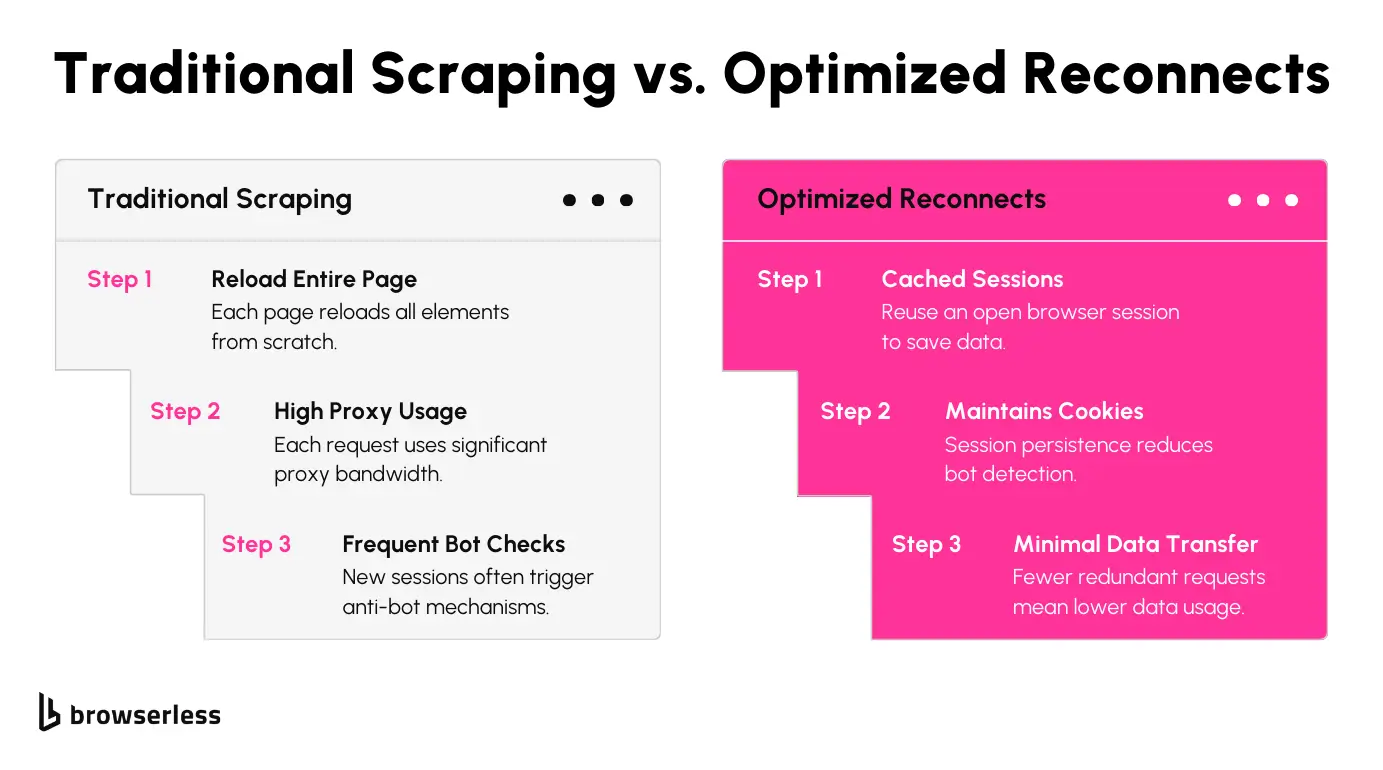 Traditional Scraping vs. Optimized Reconnects

Traditional Scraping

Step 1
Reload Entire Page
Each page reloads all elements from scratch.

Step 2
High Proxy Usage
Each request uses significant proxy bandwidth.

Step 3
Frequent Bot Checks
New sessions often trigger anti-bot mechanisms.

Optimized Reconnects

Step 1
Cached Sessions
Reuse an open browser session to save data.

Step 2
Maintains Cookies
Session persistence reduces bot detection.

Step 3
Minimal Data Transfer
Fewer redundant requests mean lower data usage.

browserless